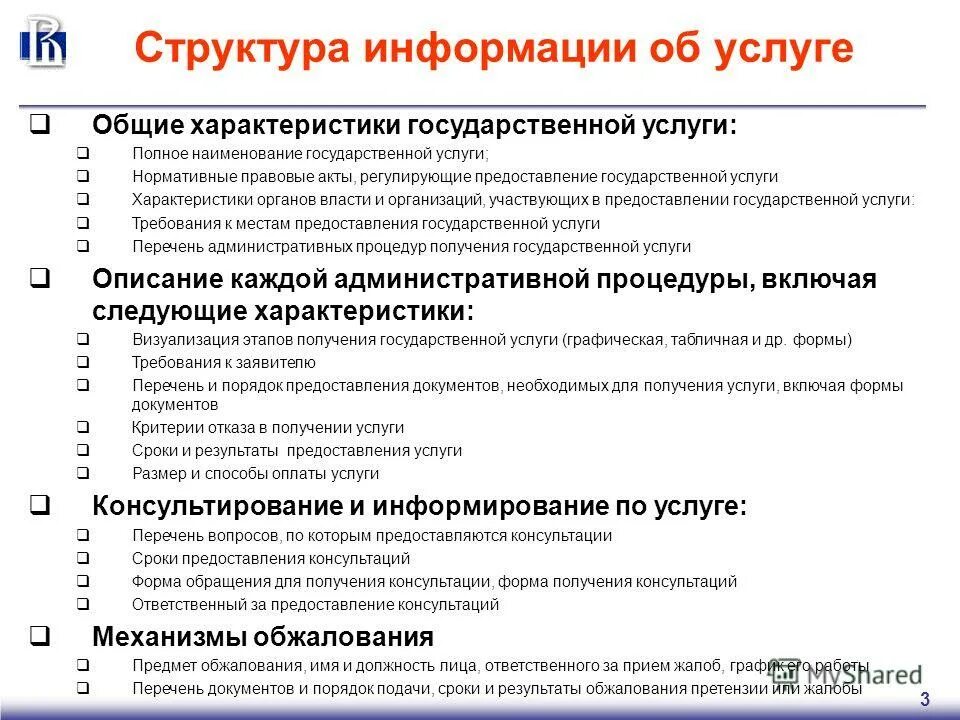 Структура информации об услуге

❑ Общие характеристики государственной услуги:

❑ Полное наименование государственной услуги;

❑ Нормативные правовые акты, регулирующие предоставление государственной услуги

❑ Характеристики органов власти и организаций, участвующих в предоставлении государственной услуги:

❑ Требования к местам предоставления государственной услуги

❑ Перечень административных процедур получения государственной услуги

❑ Описание каждой административной процедуры, включая следующие характеристики:

❑ Визуализация этапов получения государственной услуги (графическая, табличная и др. формы)

❑ Требования к заявителю

❑ Перечень и порядок предоставления документов, необходимых для получения услуги, включая формы документов

❑ Критерии отказа в получении услуги

❑ Сроки и результаты предоставления услуги

❑ Размер и способы оплаты услуги

❑ Консультирование и информирование по услуге:

❑ Перечень вопросов, по которым предоставляются консультации

❑ Сроки предоставления консультаций

❑ Форма обращения для получения консультации, форма получения консультаций

❑ Ответственный за предоставление консультаций

❑ Механизмы обжалования

❑ Предмет обжалования, имя и должность лица, ответственного за прием жалоб, график его работы

❑ Перечень документов и порядок подачи, сроки и результаты обжалования претензии или жалобы

MyShared

3